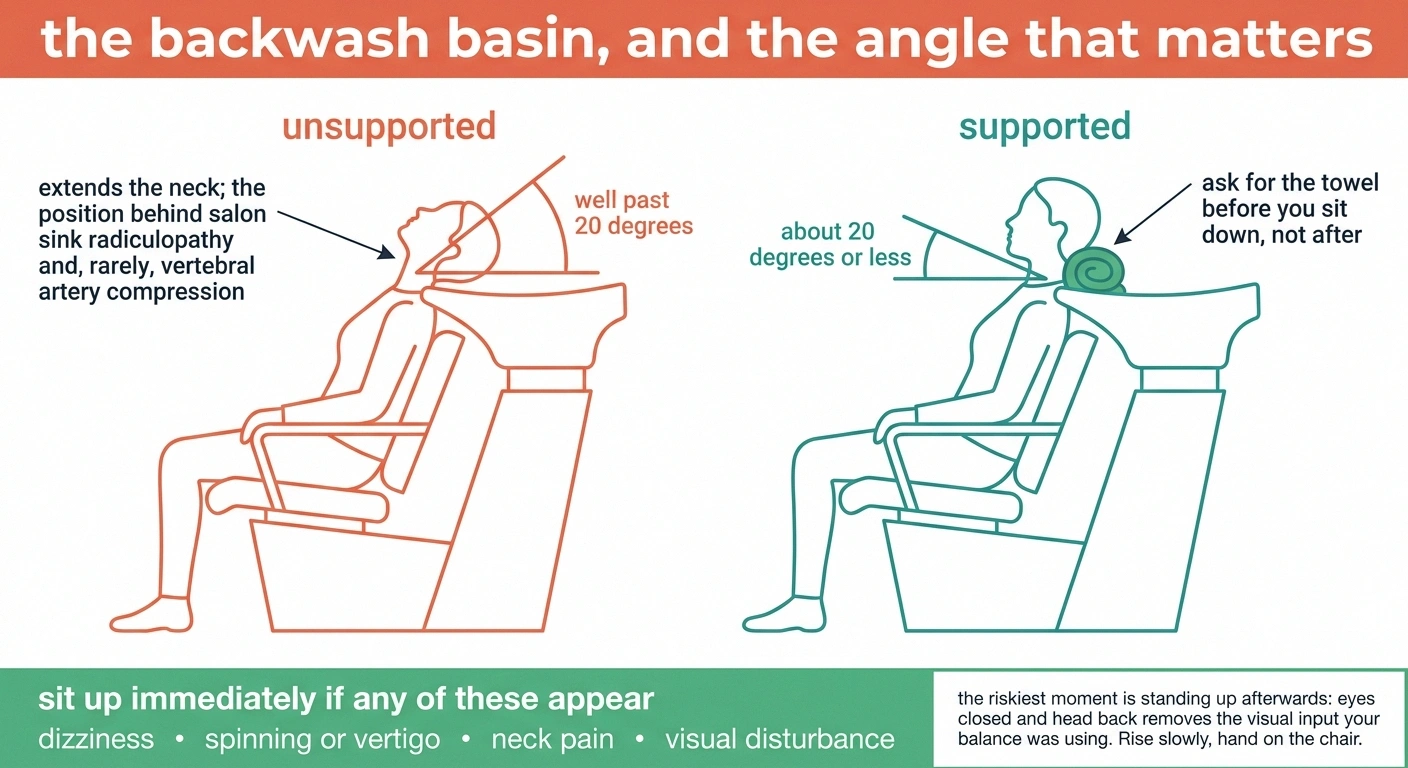 the backwash basin, and the angle that matters

unsupported

extends the neck; the position behind salon sink radiculopathy and, rarely, vertebral artery compression

well past 20 degrees

supported

about 20 degrees or less

ask for the towel before you sit down, not after

sit up immediately if any of these appear

dizziness • spinning or vertigo • neck pain • visual disturbance

the riskiest moment is standing up afterwards: eyes closed and head back removes the visual input your balance was using. Rise slowly, hand on the chair.